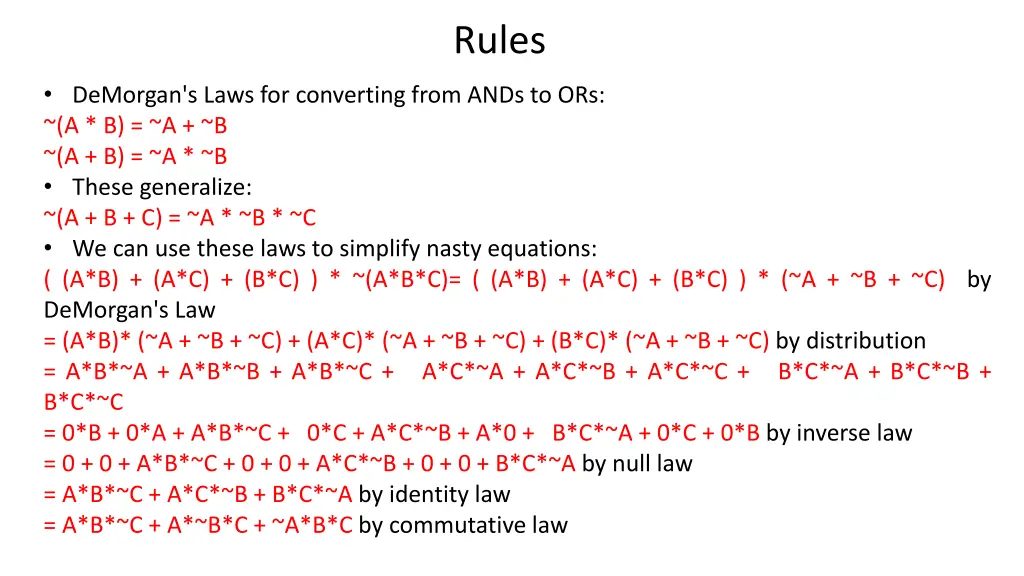 Rules

• DeMorgan's Laws for converting from ANDs to ORs:
~(A * B) = ~A + ~B
~(A + B) = ~A * ~B
• These generalize:
~(A + B + C) = ~A * ~B * ~C
• We can use these laws to simplify nasty equations:
( (A*B) + (A*C) + (B*C) ) * ~(A*B*C)= ( (A*B) + (A*C) + (B*C) ) * (~A + ~B + ~C) by DeMorgan's Law
= (A*B)* (~A + ~B + ~C) + (A*C)* (~A + ~B + ~C) + (B*C)* (~A + ~B + ~C) by distribution
= A*B*~A + A*B*~B + A*B*~C + A*C*~A + A*C*~B + A*C*~C + B*C*~A + B*C*~B + B*C*~C
= 0*B + 0*A + A*B*~C + 0*C + A*C*~B + A*0 + B*C*~A + 0*C + 0*B by inverse law
= 0 + 0 + A*B*~C + 0 + 0 + A*C*~B + 0 + 0 + B*C*~A by null law
= A*B*~C + A*C*~B + B*C*~A by identity law
= A*B*~C + A*~B*C + ~A*B*C by commutative law